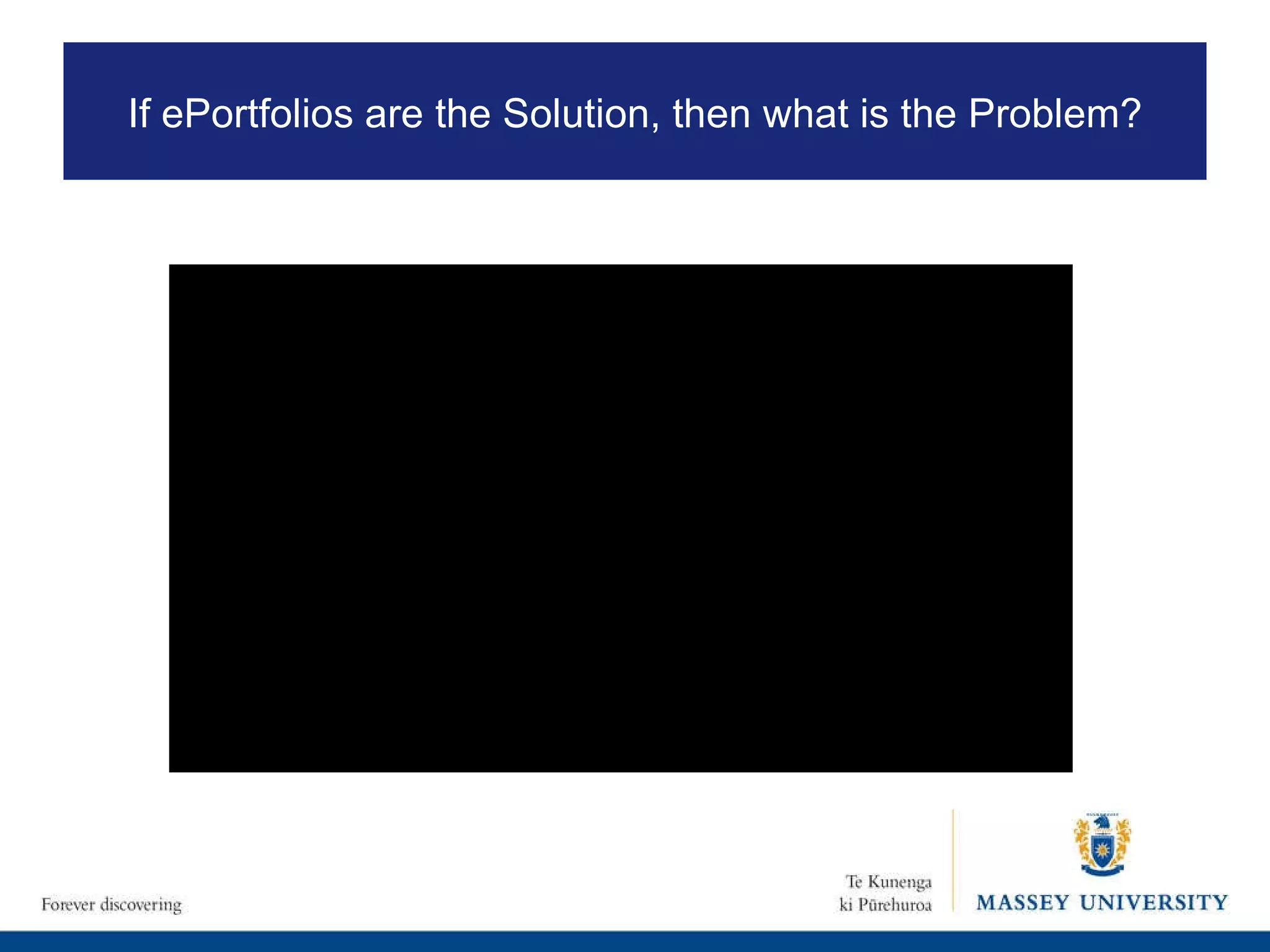 If ePortfolios are the Solution, then what is the Problem?

Forever discovering

Te Kunenga ki Pūrehuroa

MASSEY UNIVERSITY